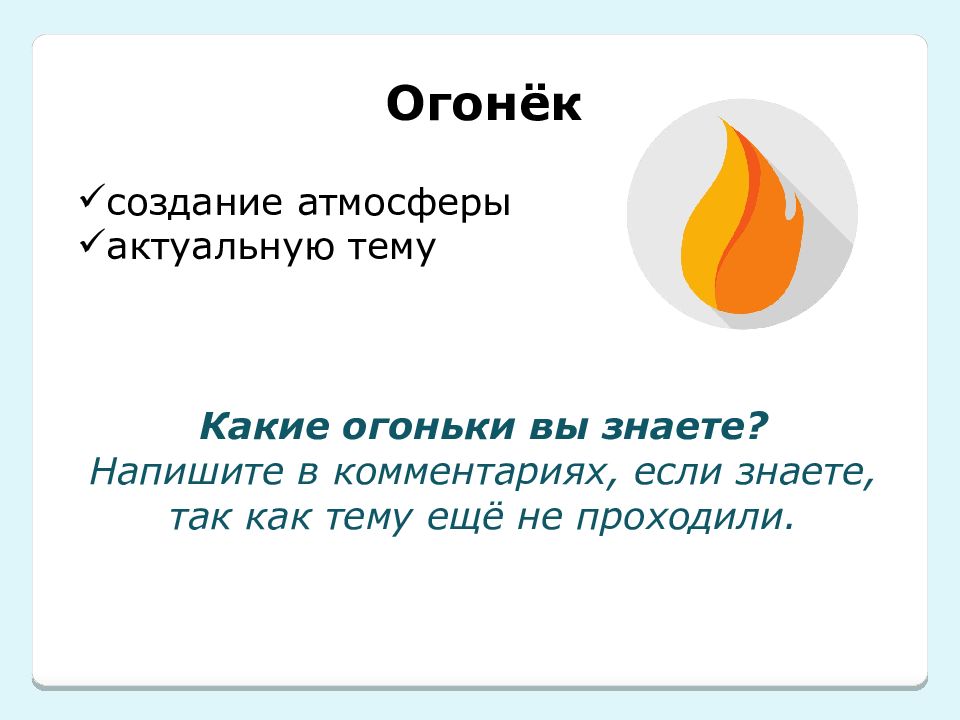 Огонёк

✓создание атмосферы
✓актуальную тему

Какие огоньки вы знаете?
Напишите в комментариях, если знаете, так как тему ещё не проходили.